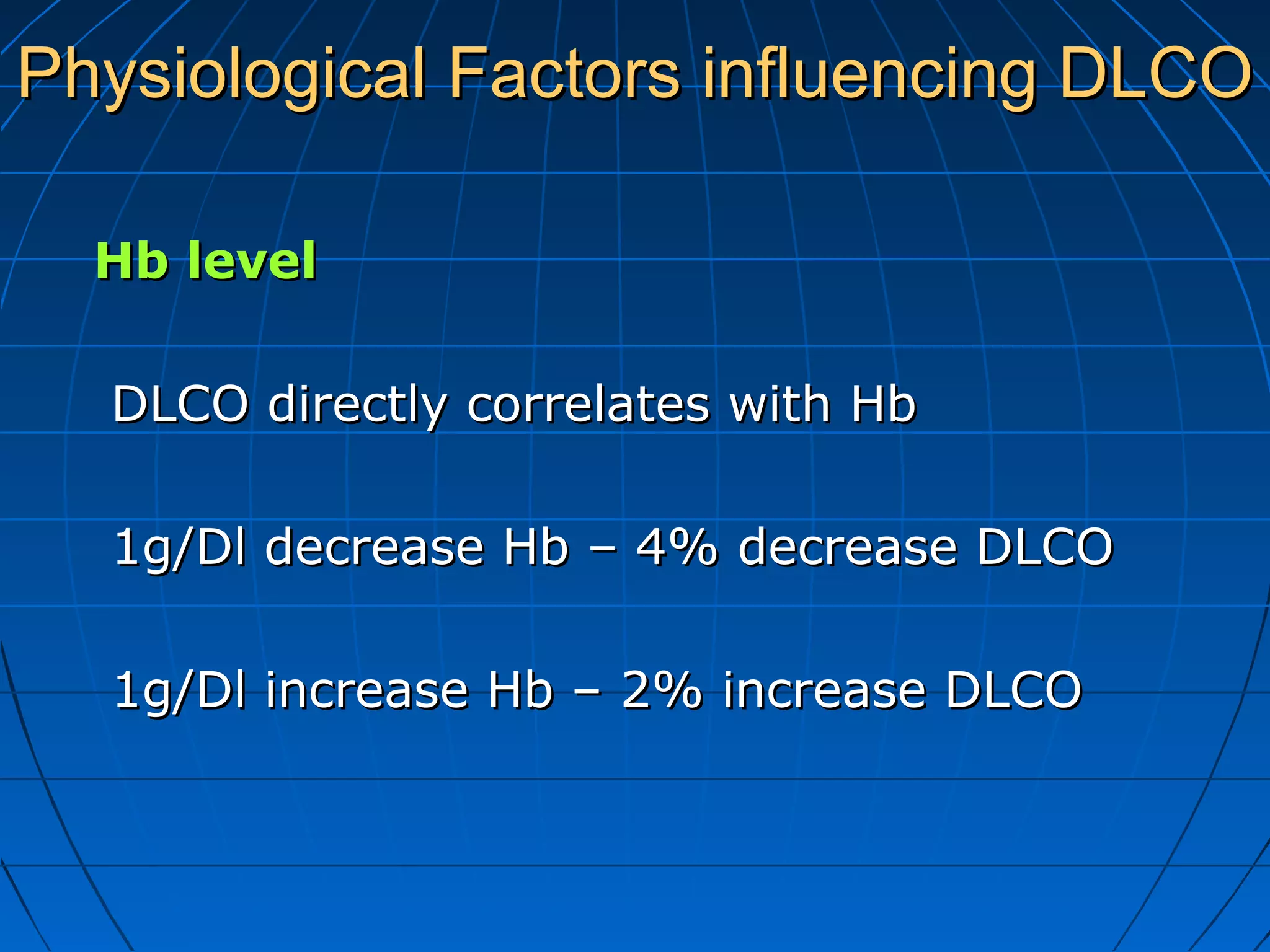 Physiological Factors influencing DLCO

Hb level

DLCO directly correlates with Hb

1g/Dl decrease Hb – 4% decrease DLCO

1g/Dl increase Hb – 2% increase DLCO